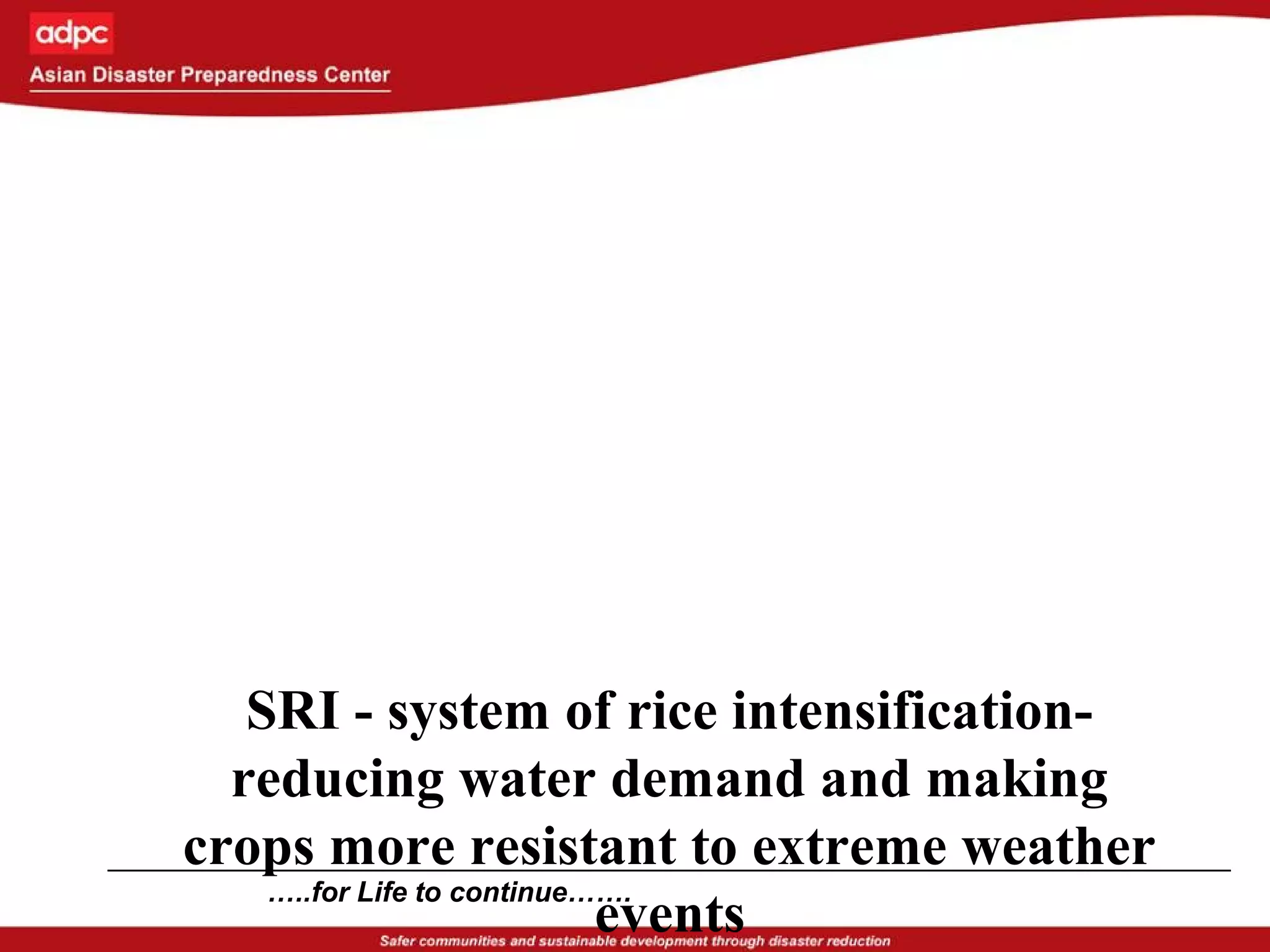 adpc
Asian Disaster Preparedness Center

SRI - system of rice intensification- reducing water demand and making crops more resistant to extreme weather events

…..for Life to continue…….

Safer communities and sustainable development through disaster reduction